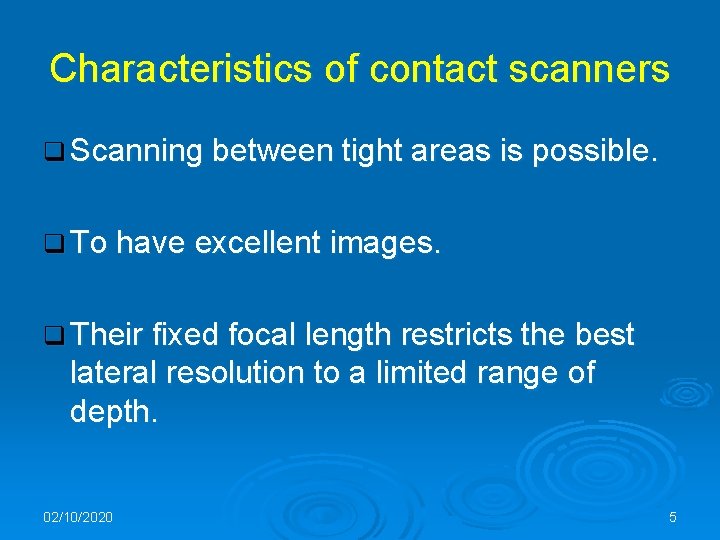 Characteristics of contact scanners

❑ Scanning between tight areas is possible.

❑ To have excellent images.

❑ Their fixed focal length restricts the best lateral resolution to a limited range of depth.

02/10/2020

5